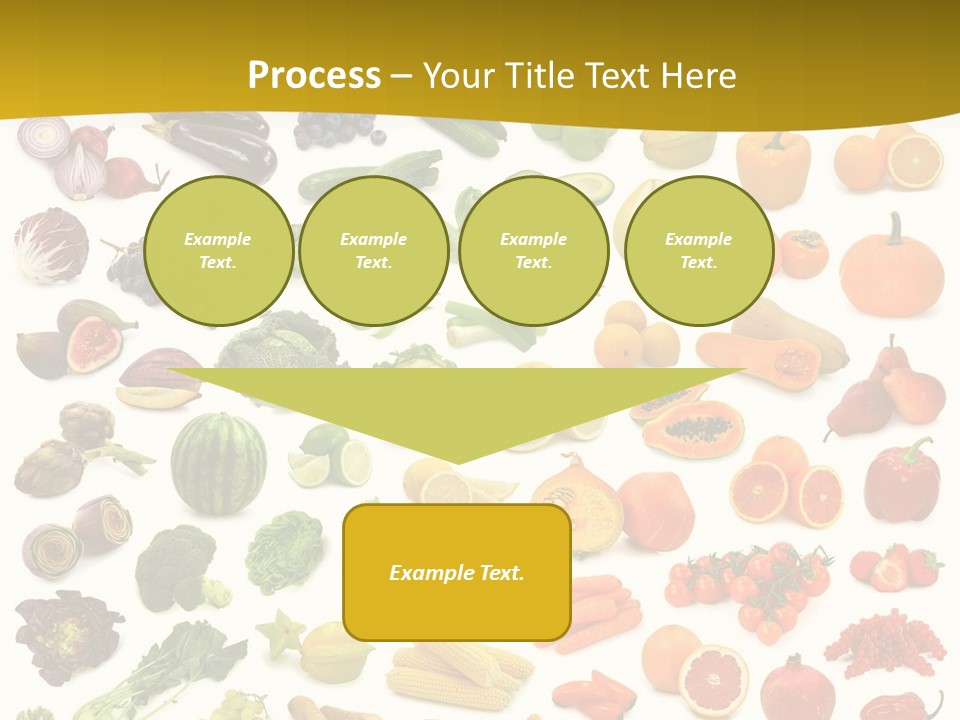 Process – Your Title Text Here

Example Text.

Example Text.

Example Text.

Example Text.

Example Text.